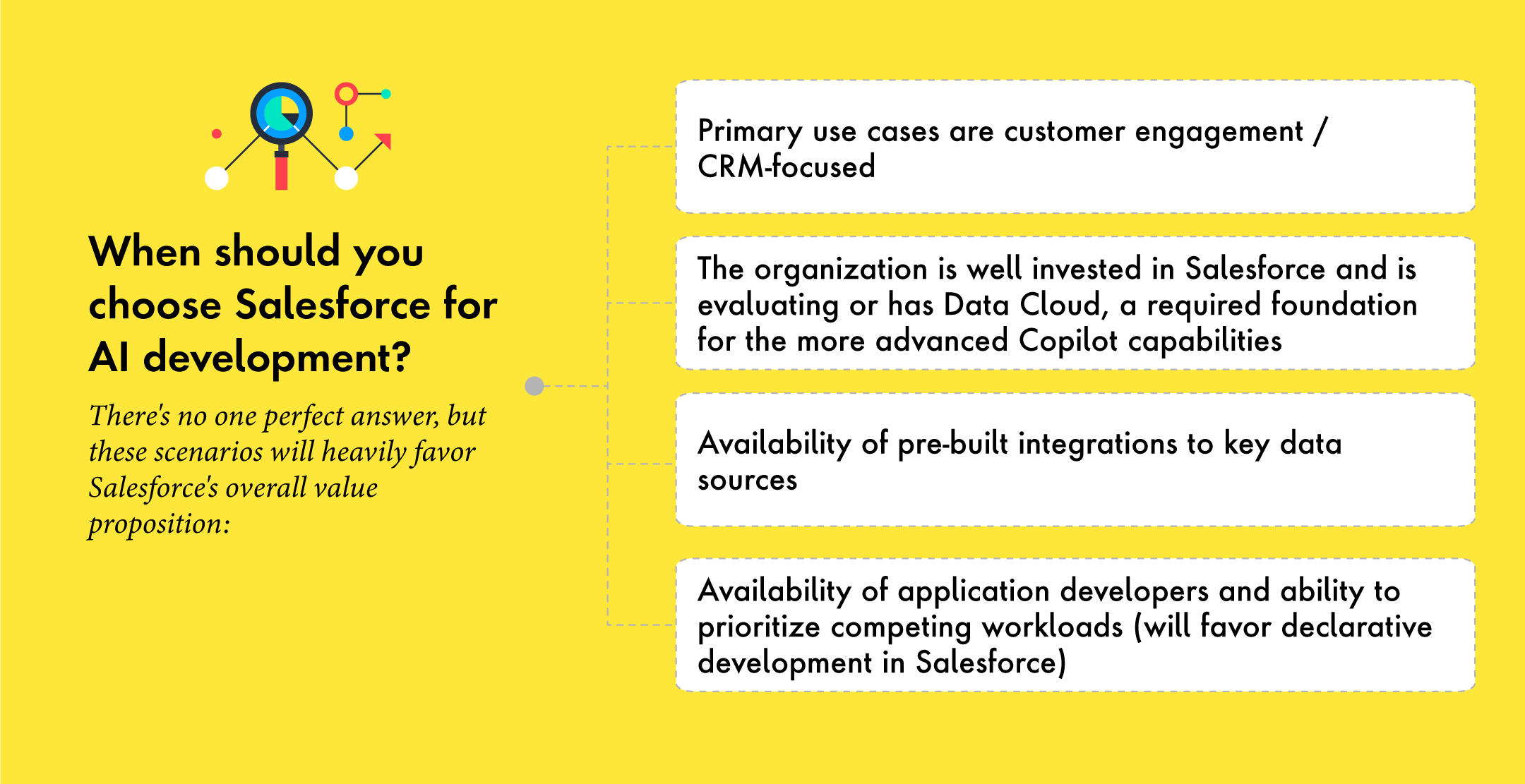 When should you choose Salesforce for AI development?

There's no one perfect answer, but these scenarios will heavily favor Salesforce's overall value proposition:

Primary use cases are customer engagement / CRM-focused

The organization is well invested in Salesforce and is evaluating or has Data Cloud, a required foundation for the more advanced Copilot capabilities

Availability of pre-built integrations to key data sources

Availability of application developers and ability to prioritize competing workloads (will favor declarative development in Salesforce)